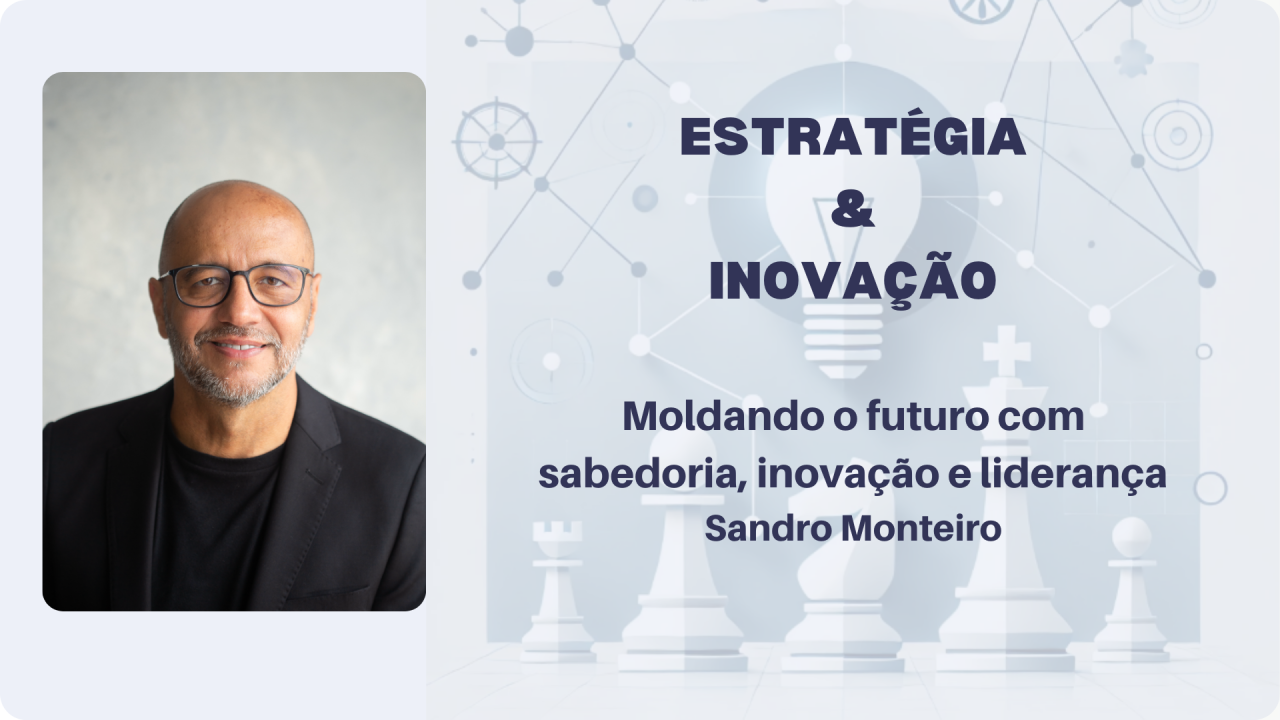 ESTRATÉGIA
&
INOVAÇÃO

Moldando o futuro com sabedoria, inovação e liderança
Sandro Monteiro